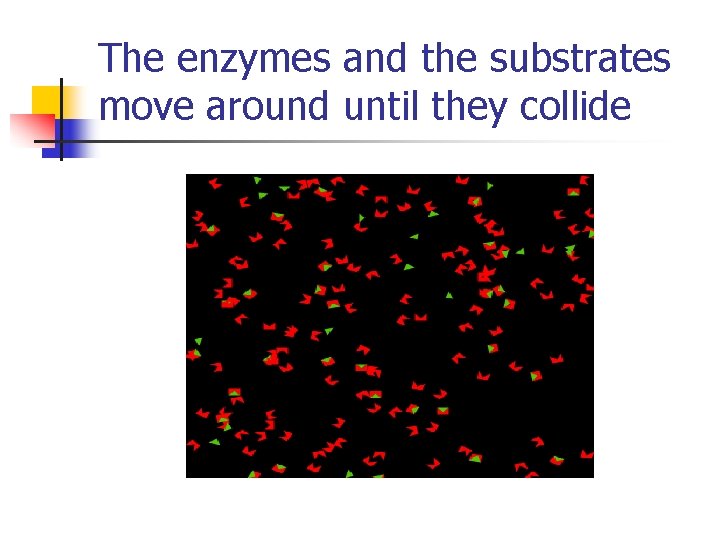 The enzymes and the substrates move around until they collide